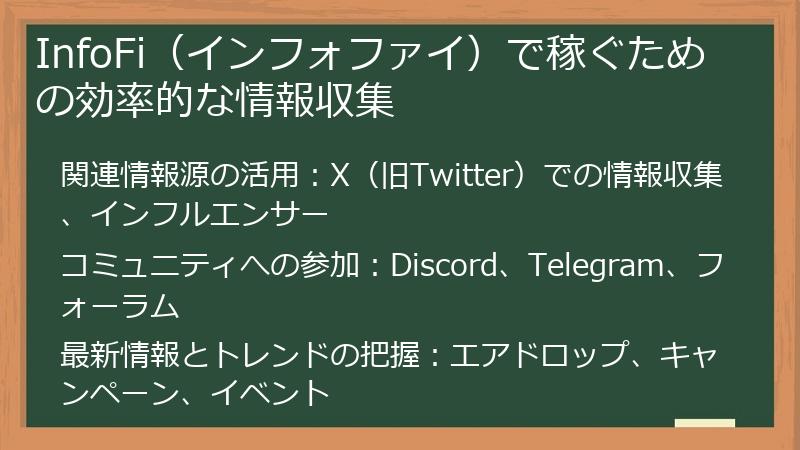 InfoFi（インフォファイ）で稼ぐための効率的な情報収集

関連情報源の活用：X（旧Twitter）での情報収集、インフルエンサー

コミュニティへの参加：Discord、Telegram、フォーラム

最新情報とトレンドの把握：エアドロップ、キャンペーン、イベント